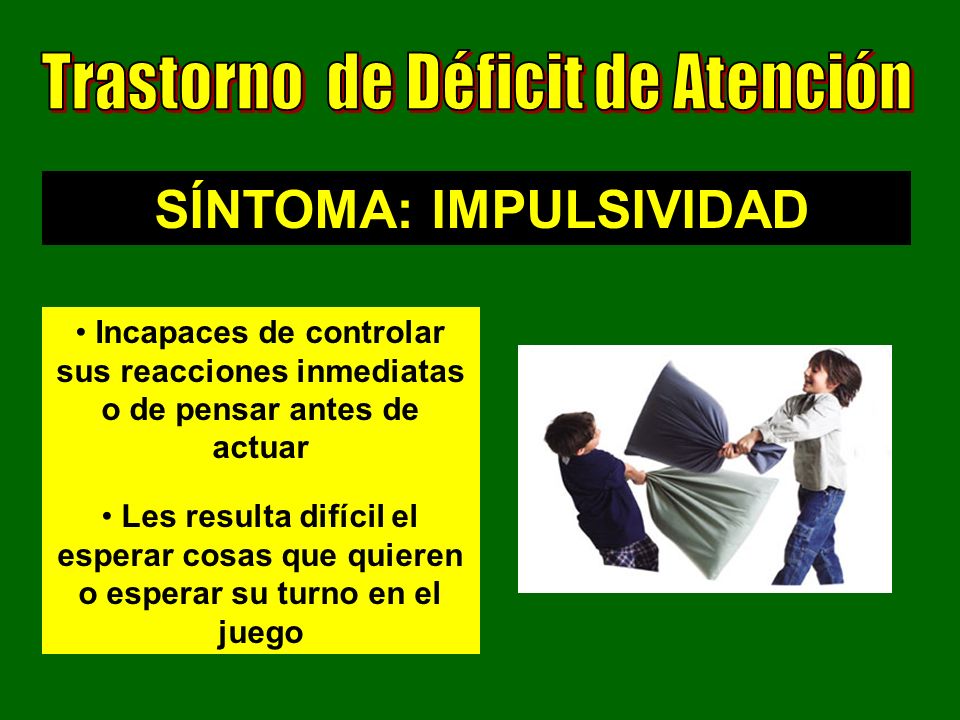 Trastorno de Déficit de Atención

SÍNTOMA: IMPULSIVIDAD

• Incapaces de controlar sus reacciones inmediatas o de pensar antes de actuar

• Les resulta difícil el esperar cosas que quieren o esperar su turno en el juego